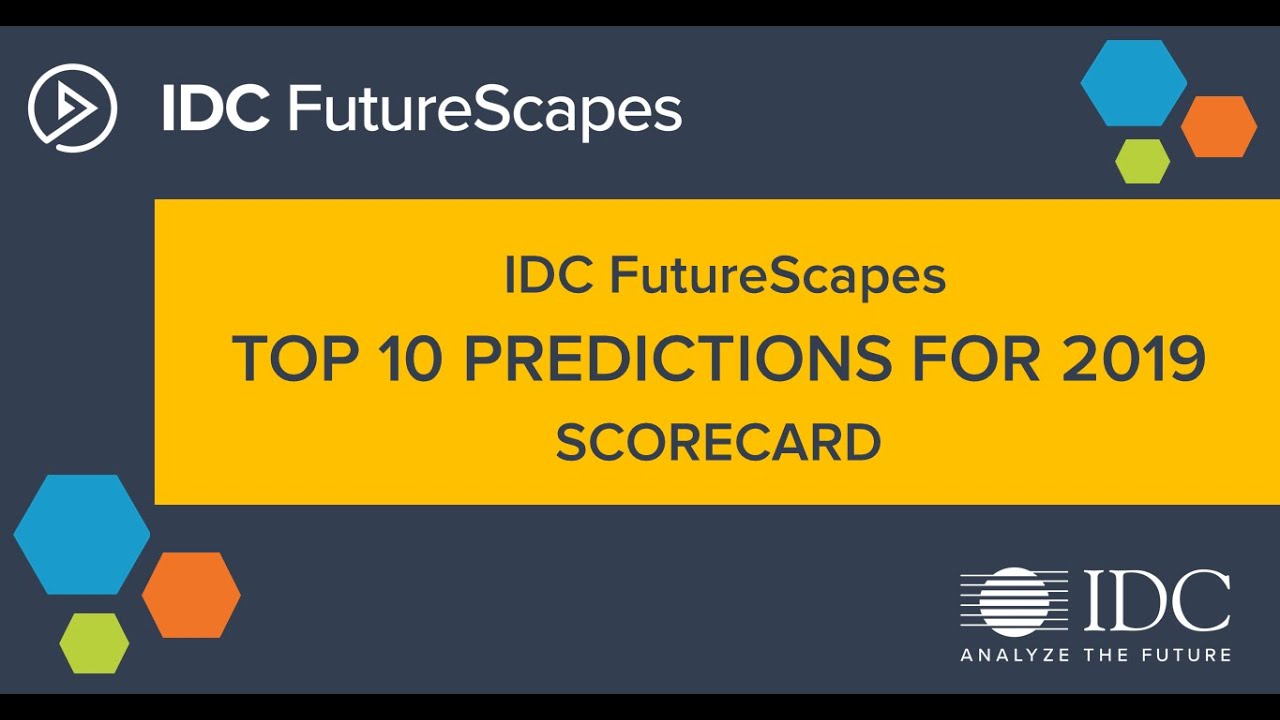 IDC FutureScapes

IDC FutureScapes
TOP 10 PREDICTIONS FOR 2019
SCORECARD

IDC
ANALYZE THE FUTURE